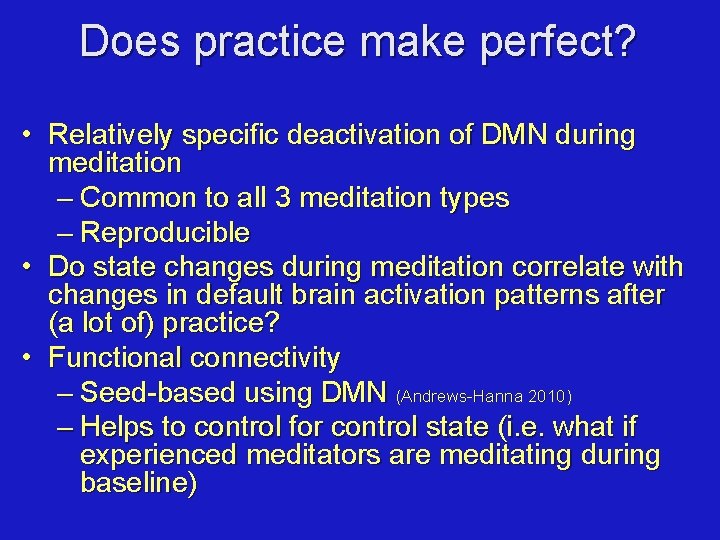 Does practice make perfect?

• Relatively specific deactivation of DMN during meditation
– Common to all 3 meditation types
– Reproducible
• Do state changes during meditation correlate with changes in default brain activation patterns after (a lot of) practice?
• Functional connectivity
– Seed-based using DMN (Andrews-Hanna 2010)
– Helps to control for control state (i.e. what if experienced meditators are meditating during baseline)